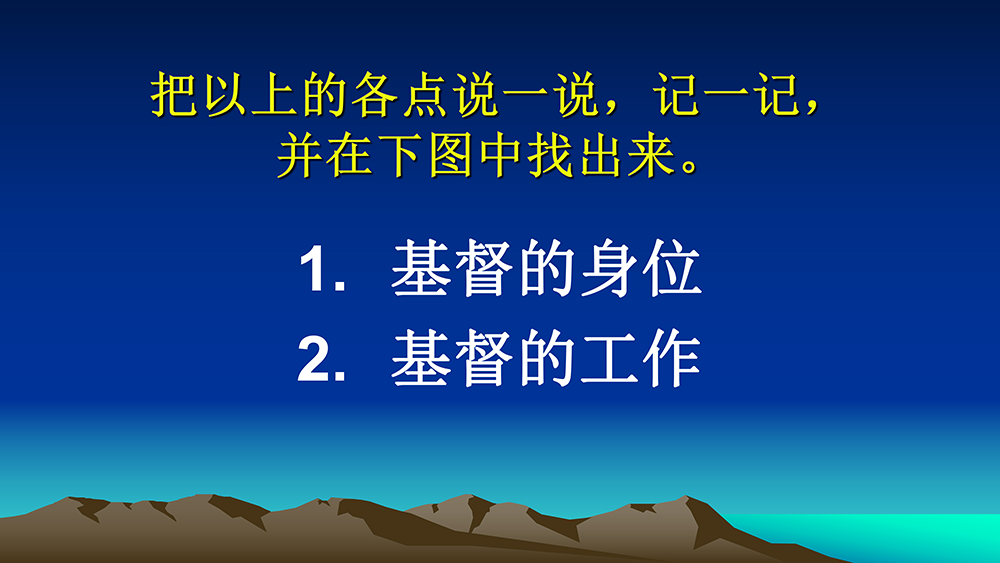 把以上的各点说一说，记一记，并在下图中找出来。

1. 基督的身位

2. 基督的工作